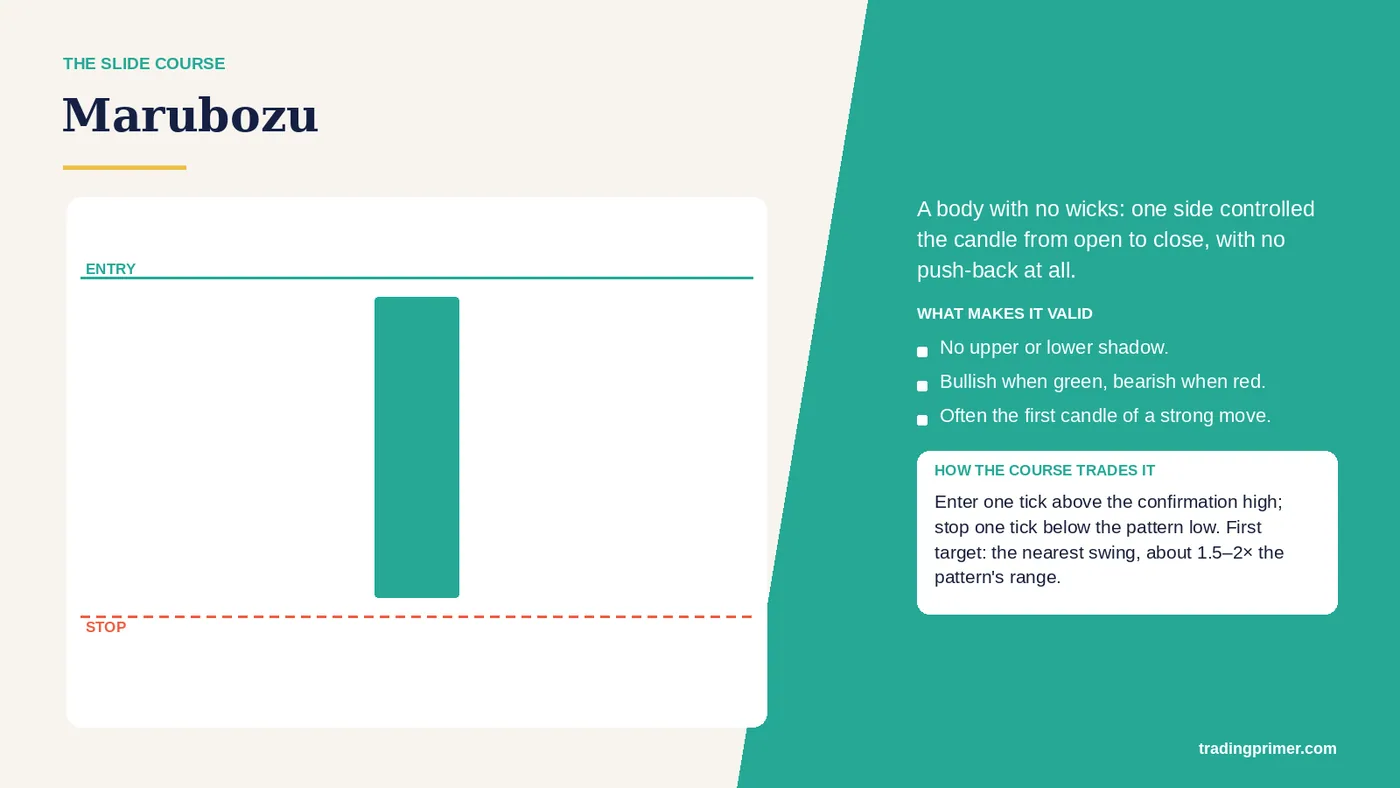 THE SLIDE COURSE

Marubozu

ENTRY

STOP

A body with no wicks: one side controlled the candle from open to close, with no push-back at all.

WHAT MAKES IT VALID

No upper or lower shadow.

Bullish when green, bearish when red.

Often the first candle of a strong move.

HOW THE COURSE TRADES IT

Enter one tick above the confirmation high; stop one tick below the pattern low. First target: the nearest swing, about 1.5–2× the pattern's range.

tradingprimer.com